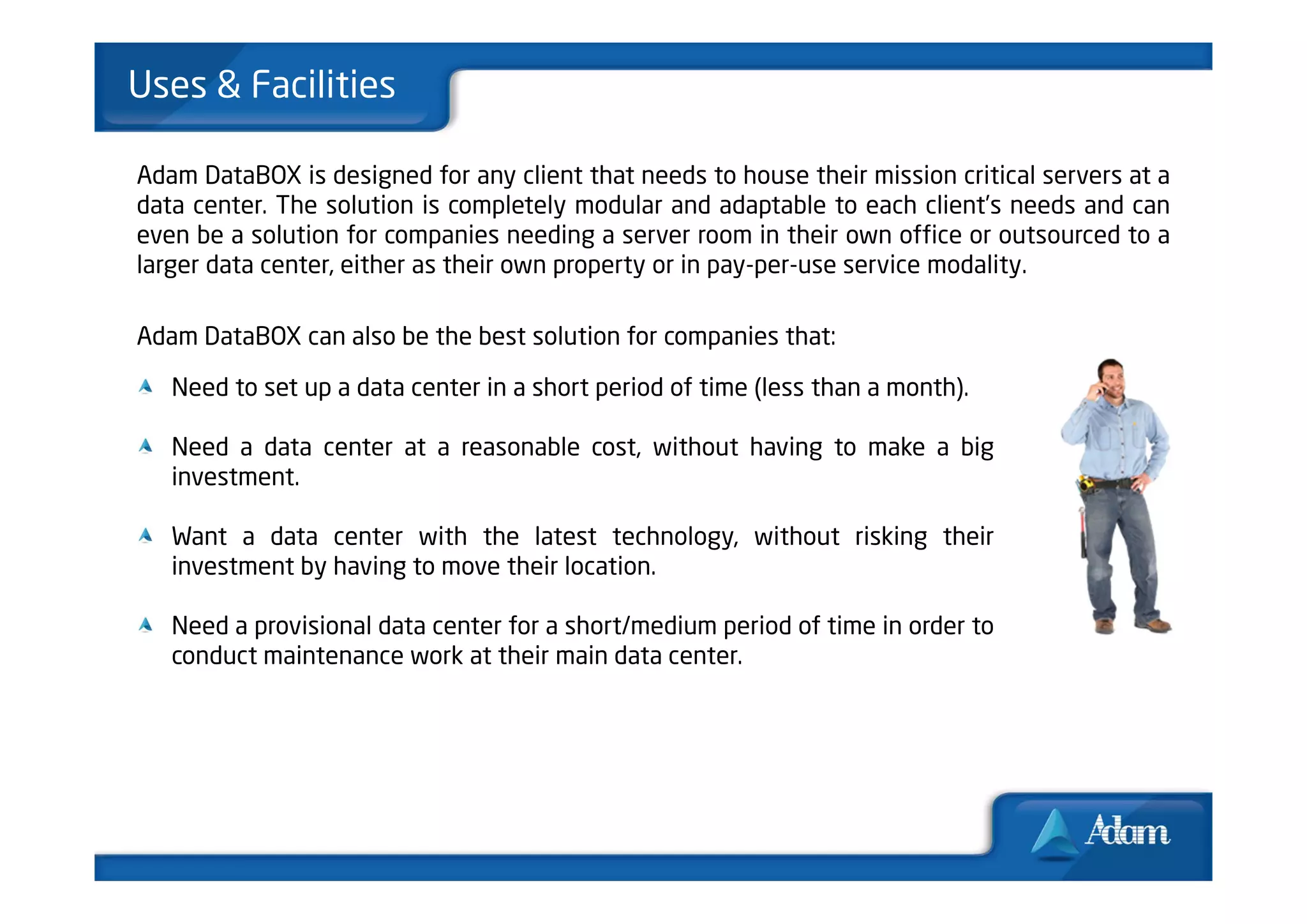 Uses & Facilities

Adam DataBOX is designed for any client that needs to house their mission critical servers at a data center. The solution is completely modular and adaptable to each client's needs and can even be a solution for companies needing a server room in their own office or outsourced to a larger data center, either as their own property or in pay-per-use service modality.

Adam DataBOX can also be the best solution for companies that:

Need to set up a data center in a short period of time (less than a month).

Need a data center at a reasonable cost, without having to make a big investment.

Want a data center with the latest technology, without risking their investment by having to move their location.

Need a provisional data center for a short/medium period of time in order to conduct maintenance work at their main data center.

Adam